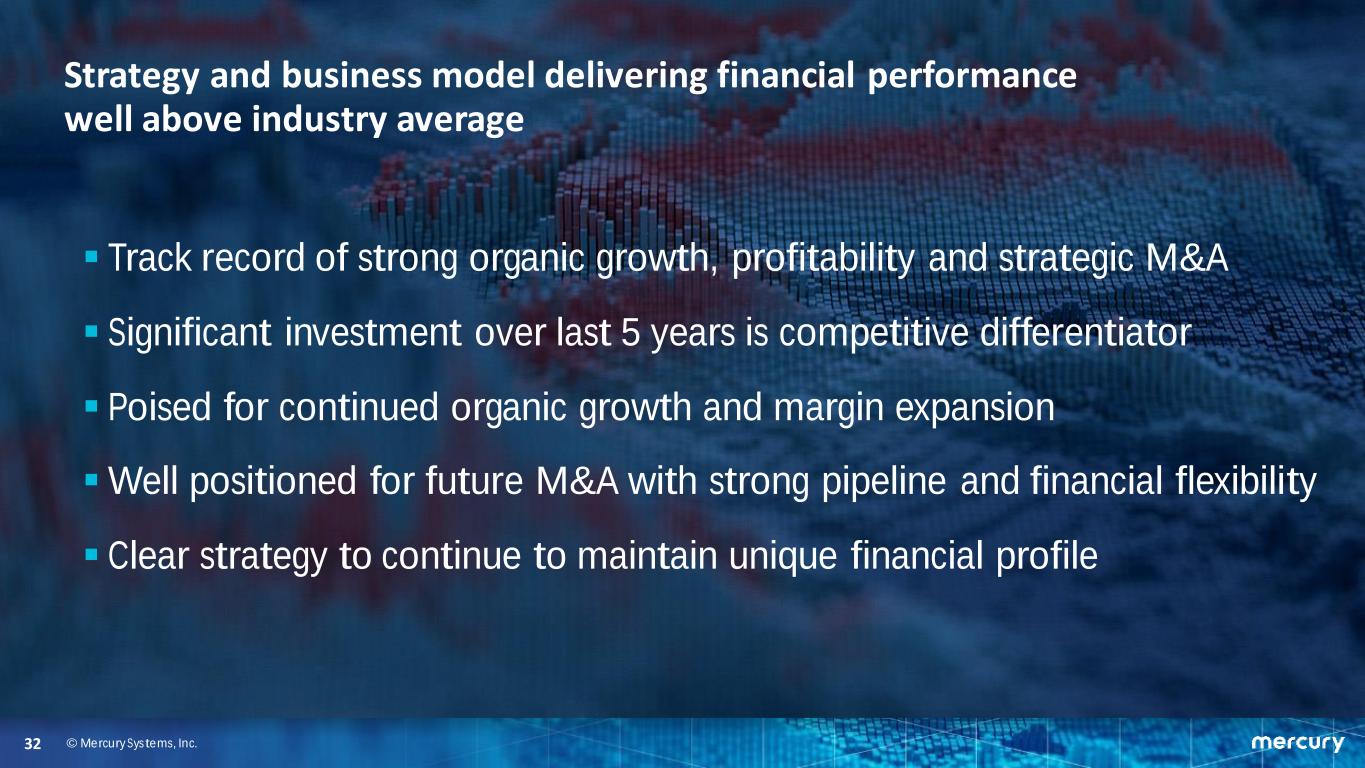 Strategy and business model delivering financial performance well above industry average

▪ Track record of strong organic growth, profitability and strategic M&A

▪ Significant investment over last 5 years is competitive differentiator

▪ Poised for continued organic growth and margin expansion

▪ Well positioned for future M&A with strong pipeline and financial flexibility

▪ Clear strategy to continue to maintain unique financial profile

32 © Mercury Systems, Inc.

mercury